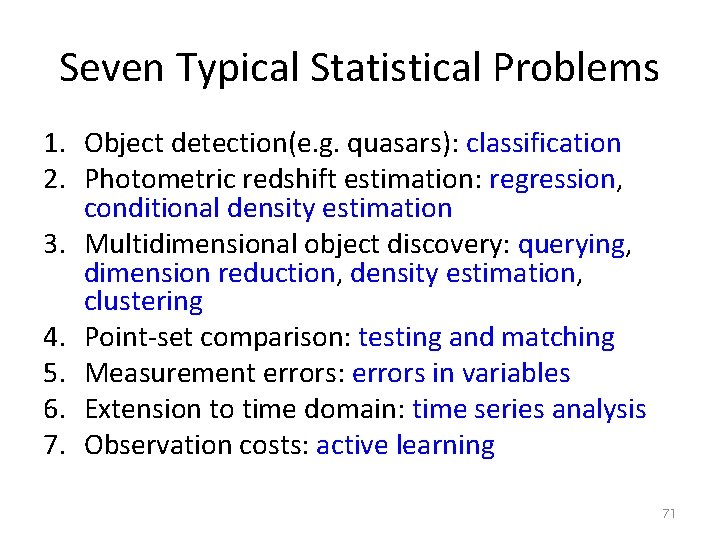 Seven Typical Statistical Problems

1. Object detection(e.g. quasars): classification
2. Photometric redshift estimation: regression, conditional density estimation
3. Multidimensional object discovery: querying, dimension reduction, density estimation, clustering
4. Point-set comparison: testing and matching
5. Measurement errors: errors in variables
6. Extension to time domain: time series analysis
7. Observation costs: active learning

71